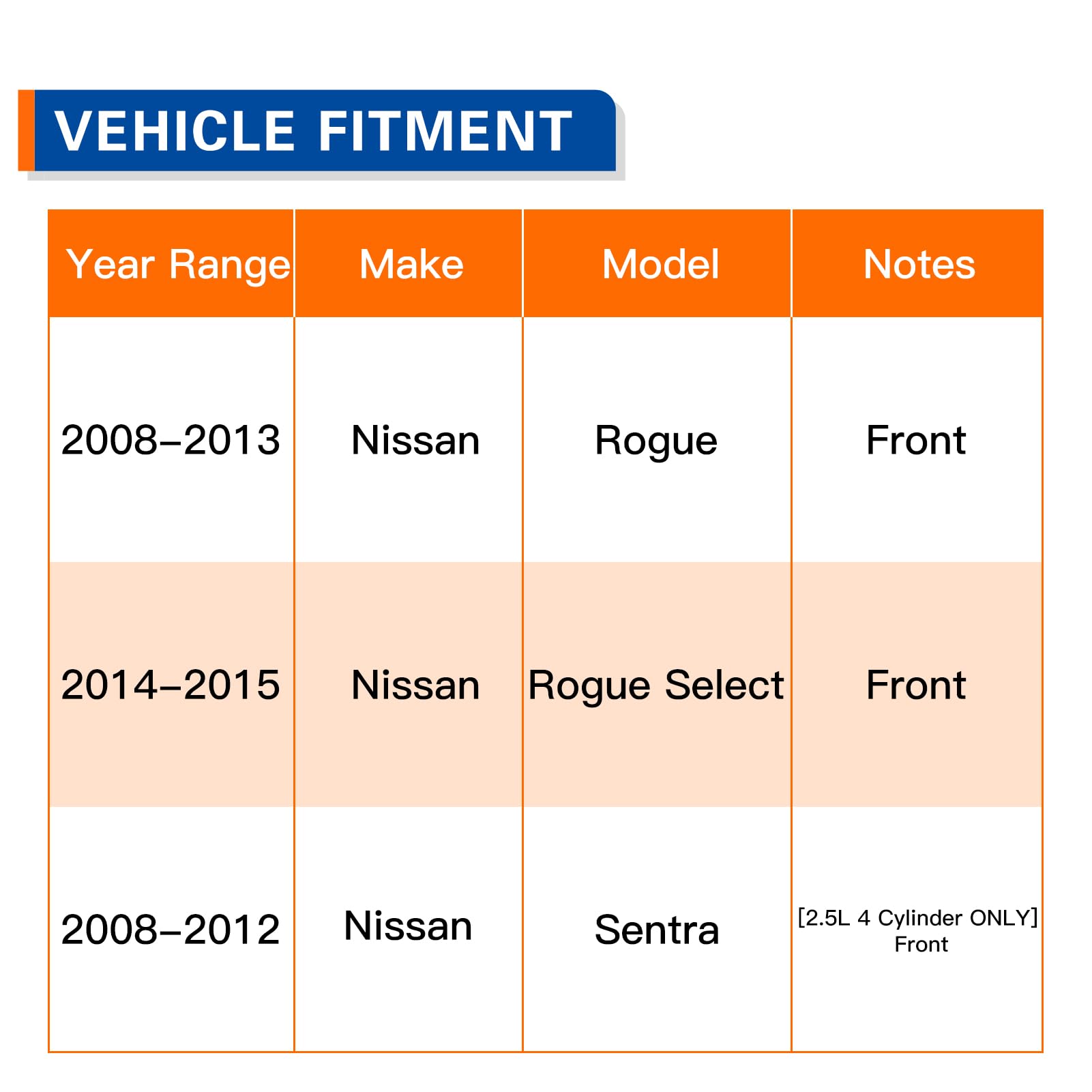 VEHICLE FITMENT

| Year Range | Make | Model | Notes |
|---|---|---|---|
| 2008–2013 | Nissan | Rogue | Front |
| 2014–2015 | Nissan | Rogue Select | Front |
| 2008–2012 | Nissan | Sentra | [2.5L 4 Cylinder ONLY] Front |